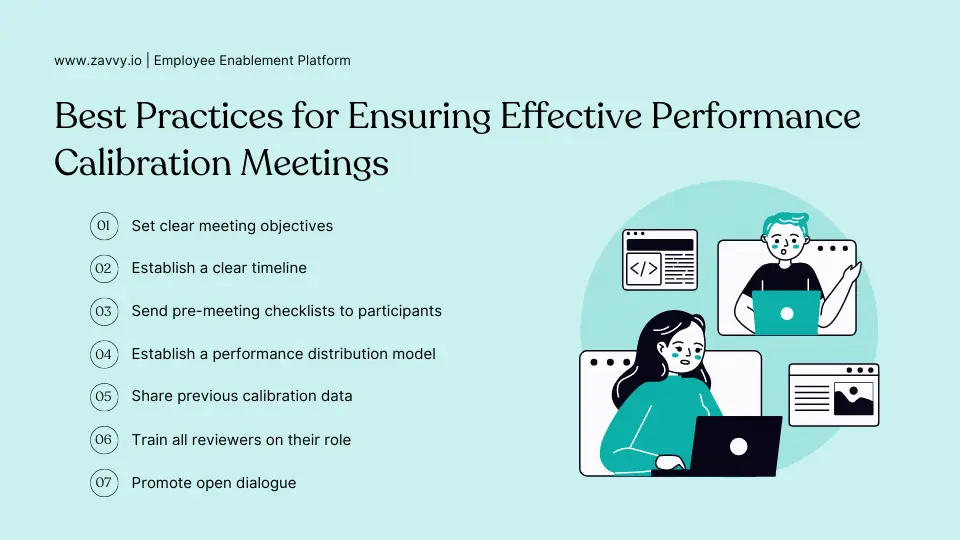 www.zavvy.io | Employee Enablement Platform

Best Practices for Ensuring Effective Performance Calibration Meetings

01 Set clear meeting objectives

02 Establish a clear timeline

03 Send pre-meeting checklists to participants

04 Establish a performance distribution model

05 Share previous calibration data

06 Train all reviewers on their role

07 Promote open dialogue

</>